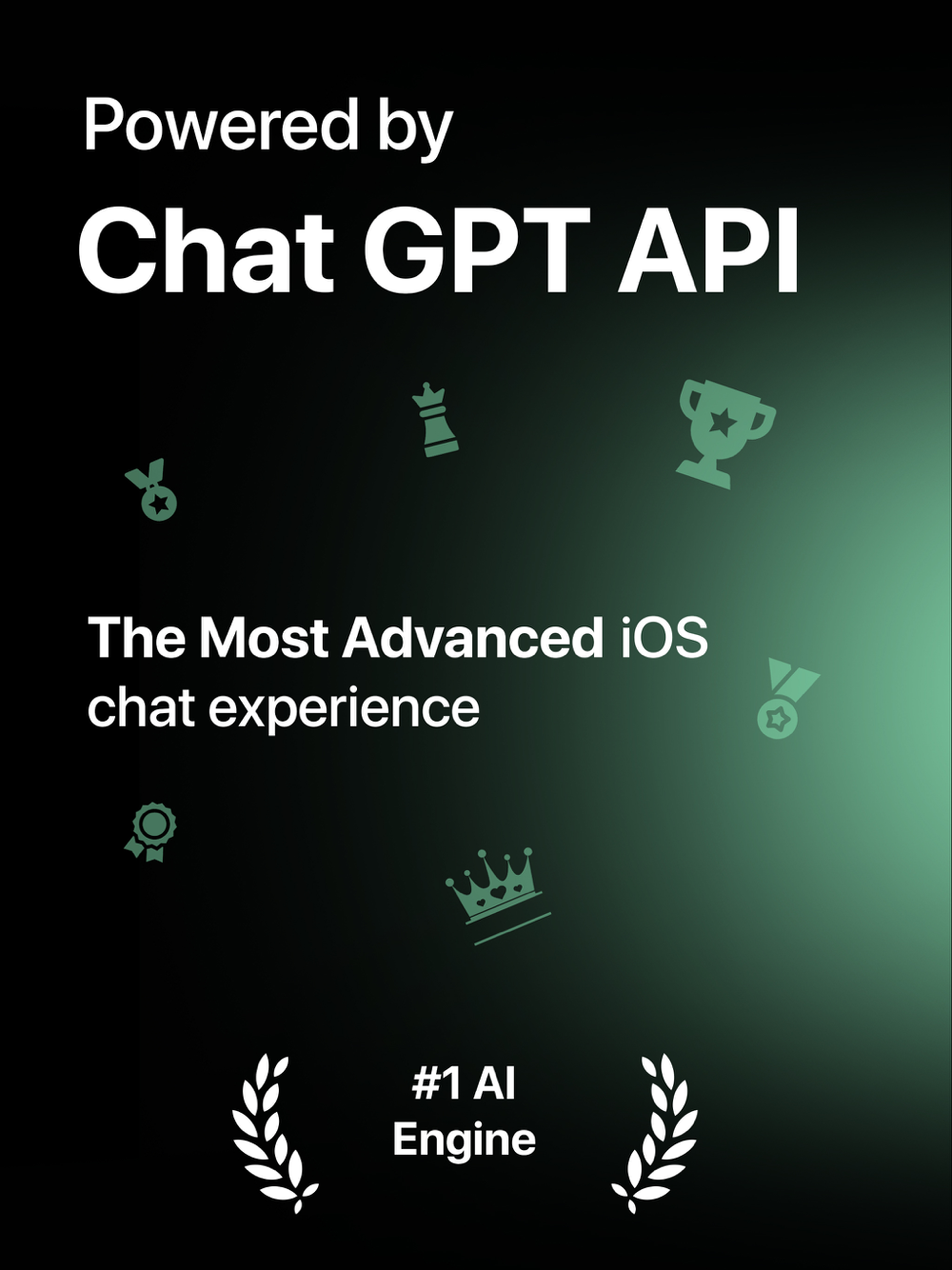 Powered by
Chat GPT API

The Most Advanced iOS chat experience

#1 AI
Engine